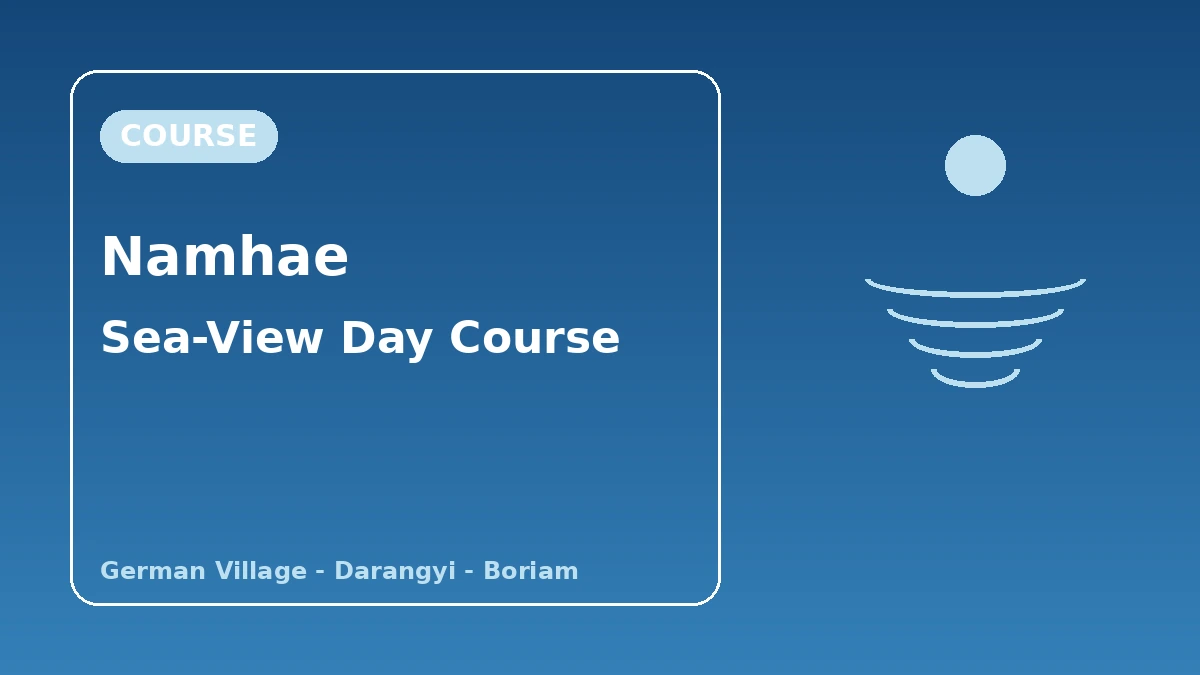 COURSE

Namhae

Sea-View Day Course

German Village - Darangyi - Boriam